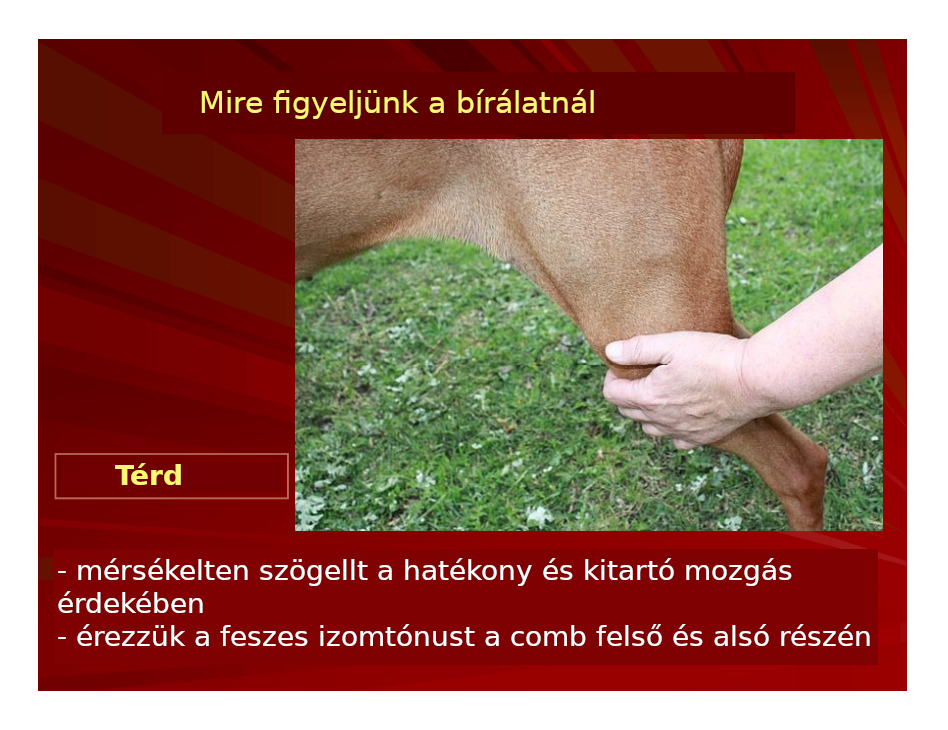 Mire figyeljünk a bírálatnál

Térd

- mérsékelten szögellt a hatékony és kitartó mozgás érdekében
- érezzük a feszes izomtónust a comb felső és alsó részén